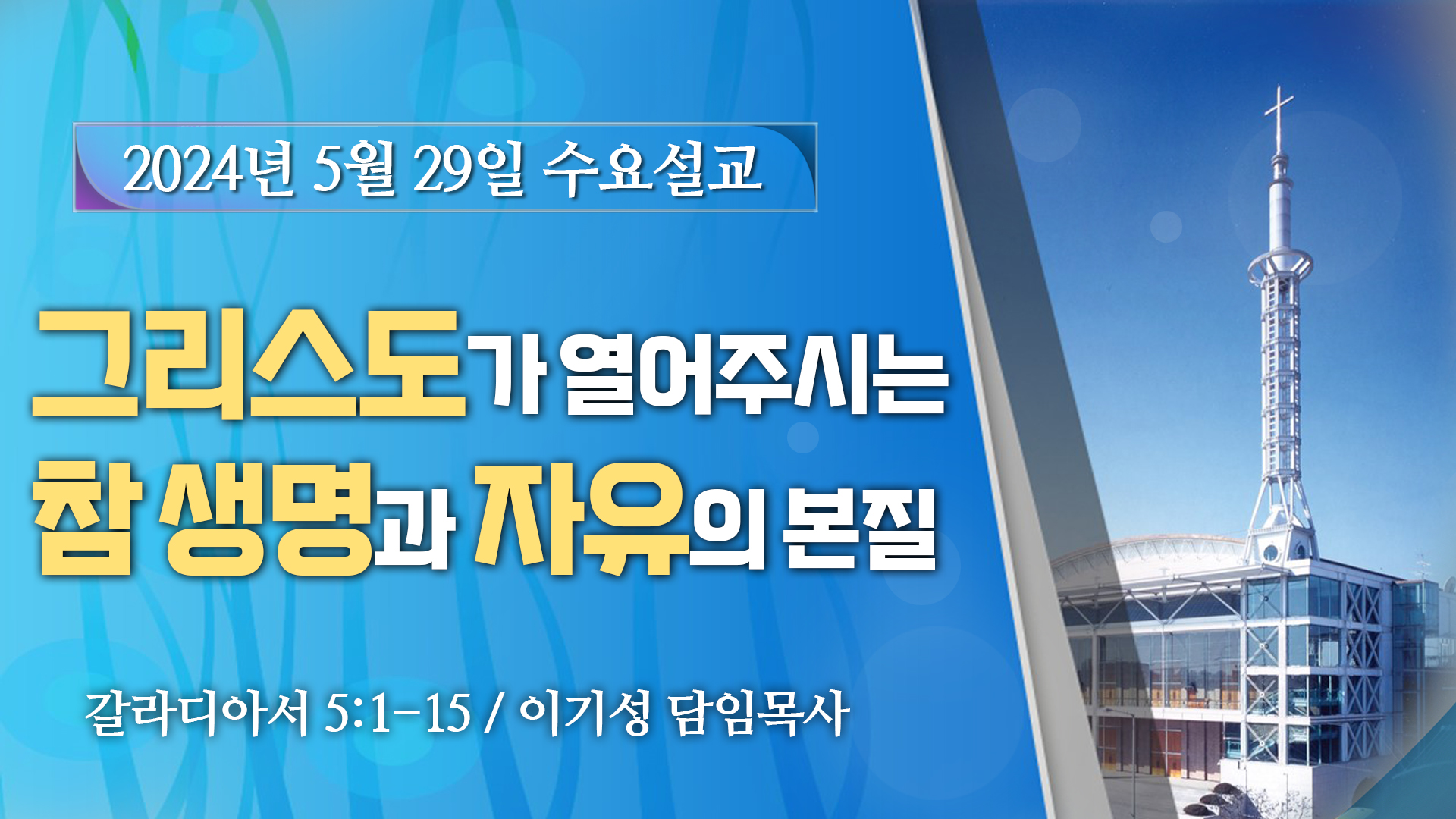 2024년 5월 29일 수요설교

그리스도가 열어주시는 참 생명과 자유의 본질

갈라디아서 5:1-15 / 이기성 담임목사